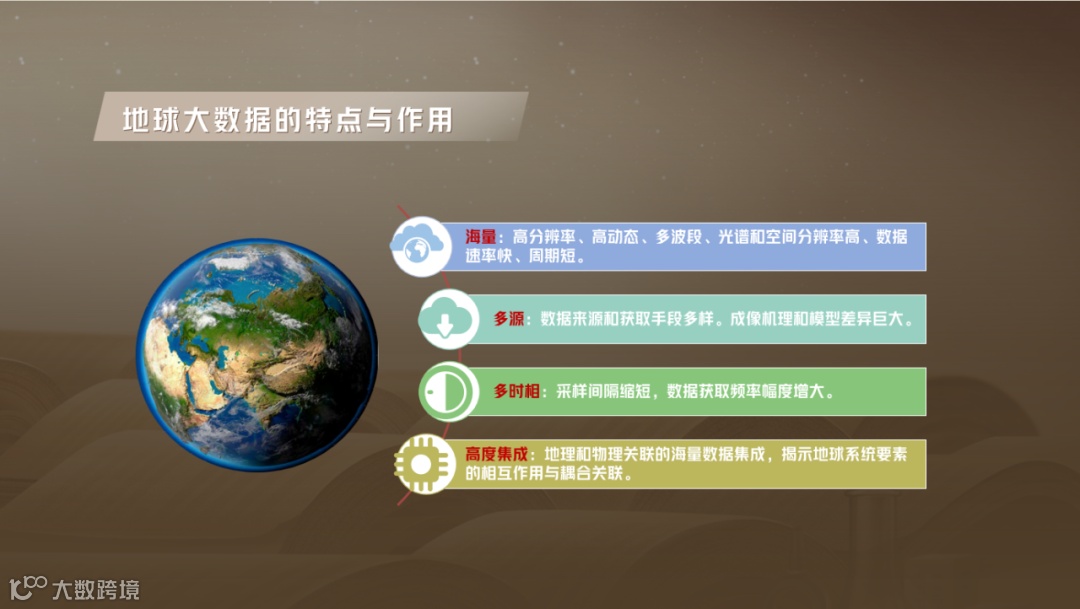 地球大数据的特点与作用

海量：高分辨率、高动态、多波段、光谱和空间分辨率高、数据速率快、周期短。

多源：数据来源和获取手段多样。成像机理和模型差异巨大。

多时相：采样间隔缩短，数据获取频率幅度增大。

高度集成：地理和物理关联的海量数据集成，揭示地球系统要素的相互作用与耦合关联。

大数跨境